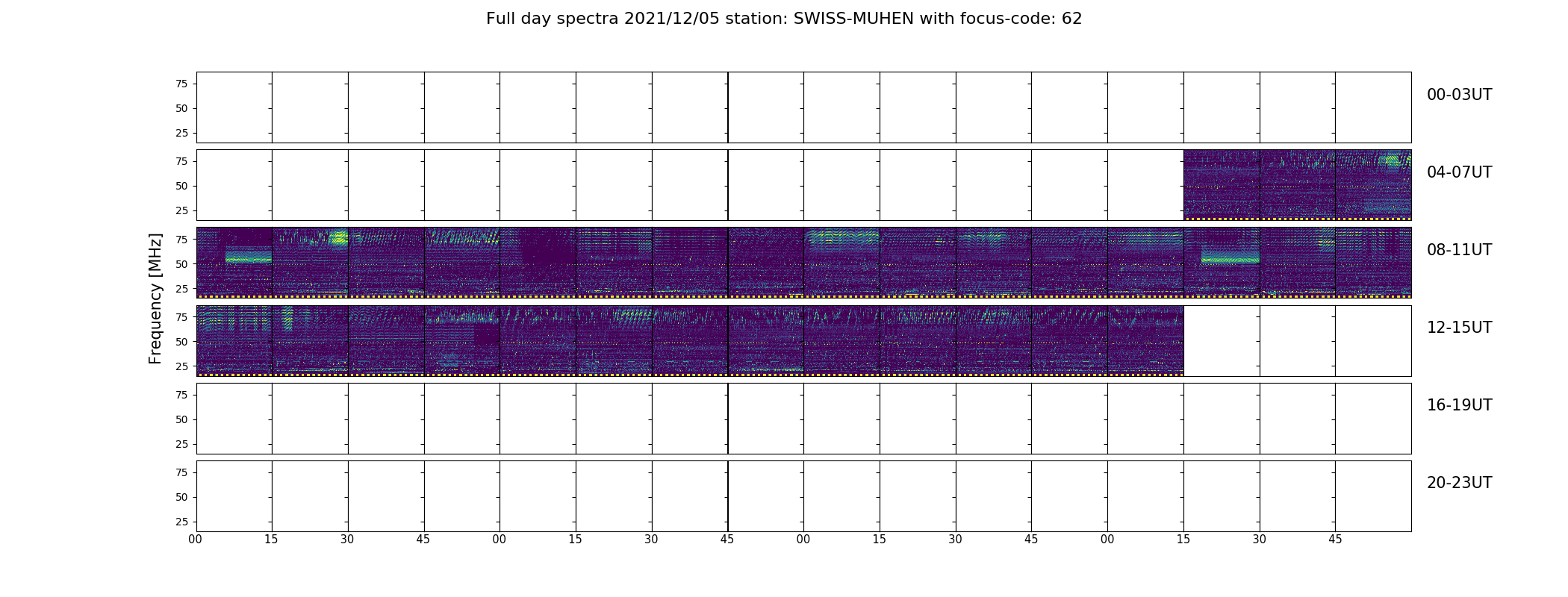 Full day spectra 2021/12/05 station: SWISS-MUHEN with focus-code: 62

Frequency [MHz]

75
50
25
00-03UT

75
50
25
04-07UT

75
50
25
08-11UT

75
50
25
12-15UT

75
50
25
16-19UT

75
50
25
20-23UT

00 15 30 45 00 15 30 45 00 15 30 45 00 15 30 45